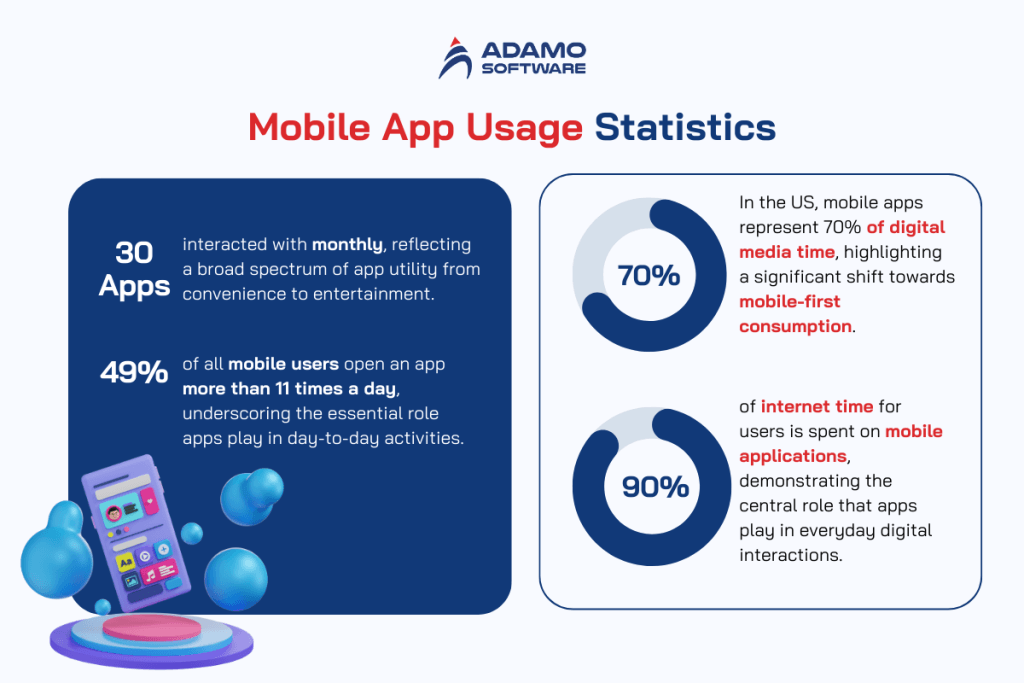 ADAMO SOFTWARE

Mobile App Usage Statistics

30 Apps interacted with monthly, reflecting a broad spectrum of app utility from convenience to entertainment.

49% of all mobile users open an app more than 11 times a day, underscoring the essential role apps play in day-to-day activities.

Aa

70%

In the US, mobile apps represent 70% of digital media time, highlighting a significant shift towards mobile-first consumption.

90%

of internet time for users is spent on mobile applications, demonstrating the central role that apps play in everyday digital interactions.